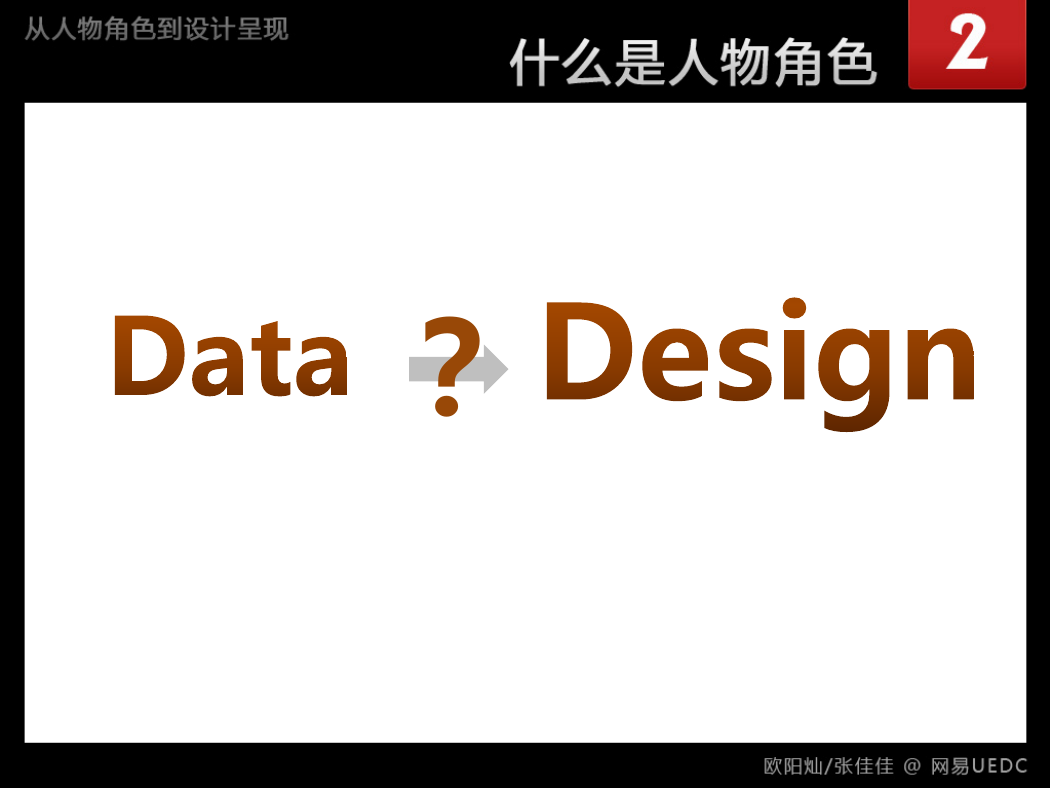 从人物角色到设计呈现

什么是人物角色

2

Data ? Design

欧阳灿/张佳佳 @ 网易UEDC